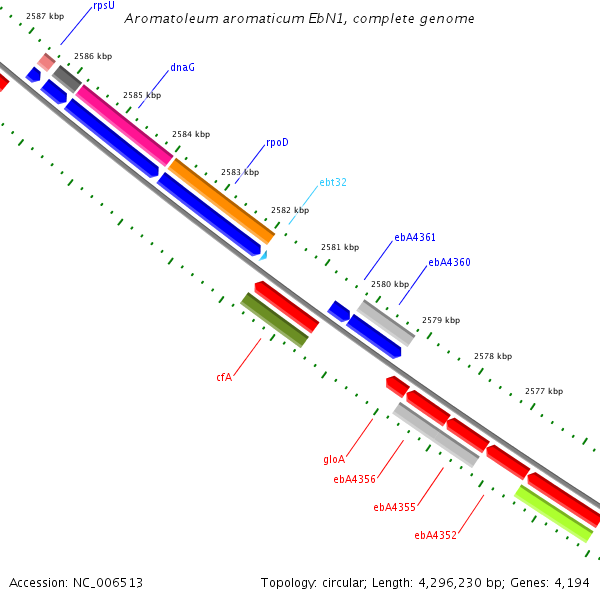 Aromatoleum aromaticum EbN1, complete genome

2587 kbp
rpsU
2586 kbp
dnaG
2585 kbp
2584 kbp
rpoD
2583 kbp
ebt32
2582 kbp
2581 kbp
ebA4361
ebA4360
2580 kbp
2579 kbp
2578 kbp
2577 kbp
cfA
gloA
ebA4356
ebA4355
ebA4352

Accession: NC_006513
Topology: circular; Length: 4,296,230 bp; Genes: 4,194